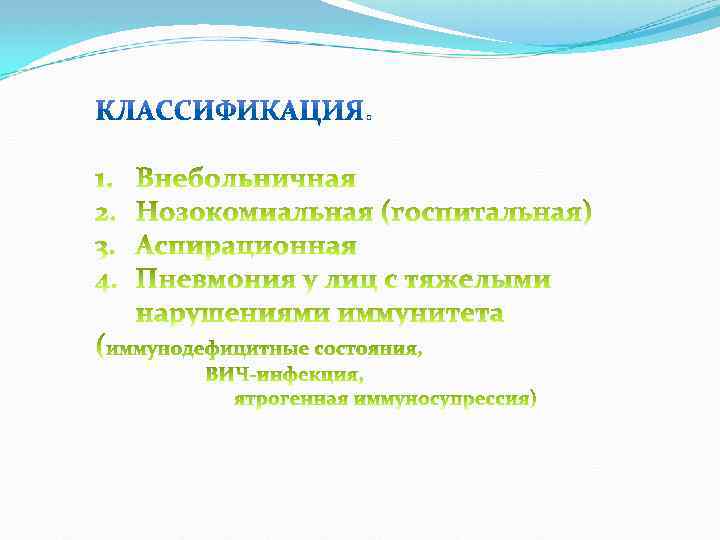 КЛАССИФИКАЦИЯ.

1. Внебольничная
2. Нозокомиальная (госпитальная)
3. Аспирационная
4. Пневмония у лиц с тяжелыми нарушениями иммунитета

(иммунодефицитные состояния,
ВИЧ-инфекция,
ятрогенная иммуносупрессия)